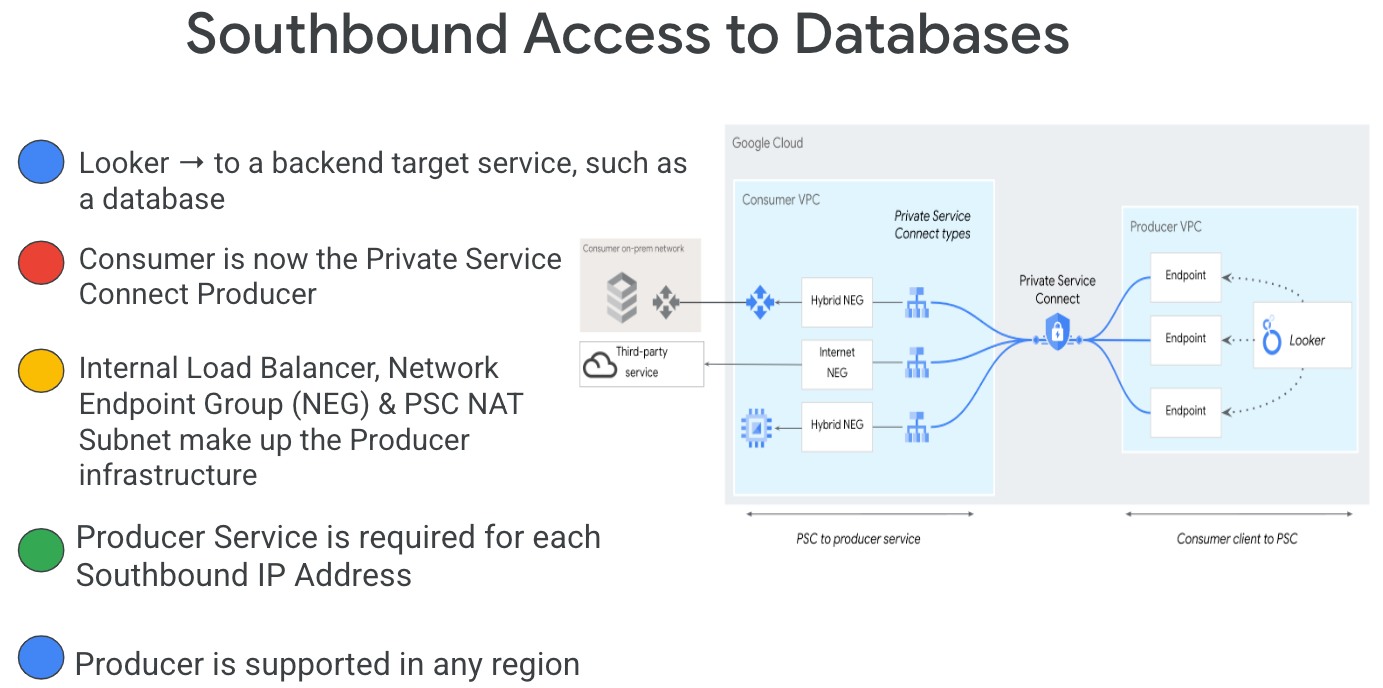 Southbound Access to Databases

Looker → to a backend target service, such as a database

Consumer is now the Private Service Connect Producer

Internal Load Balancer, Network Endpoint Group (NEG) & PSC NAT Subnet make up the Producer infrastructure

Producer Service is required for each Southbound IP Address

Producer is supported in any region

Google Cloud

Consumer VPC

Private Service Connect types

Consumer on-prem network

Third-party service

Hybrid NEG

Internet NEG

Hybrid NEG

Private Service Connect

Producer VPC

Endpoint

Endpoint

Endpoint

Looker

PSC to producer service

Consumer client to PSC